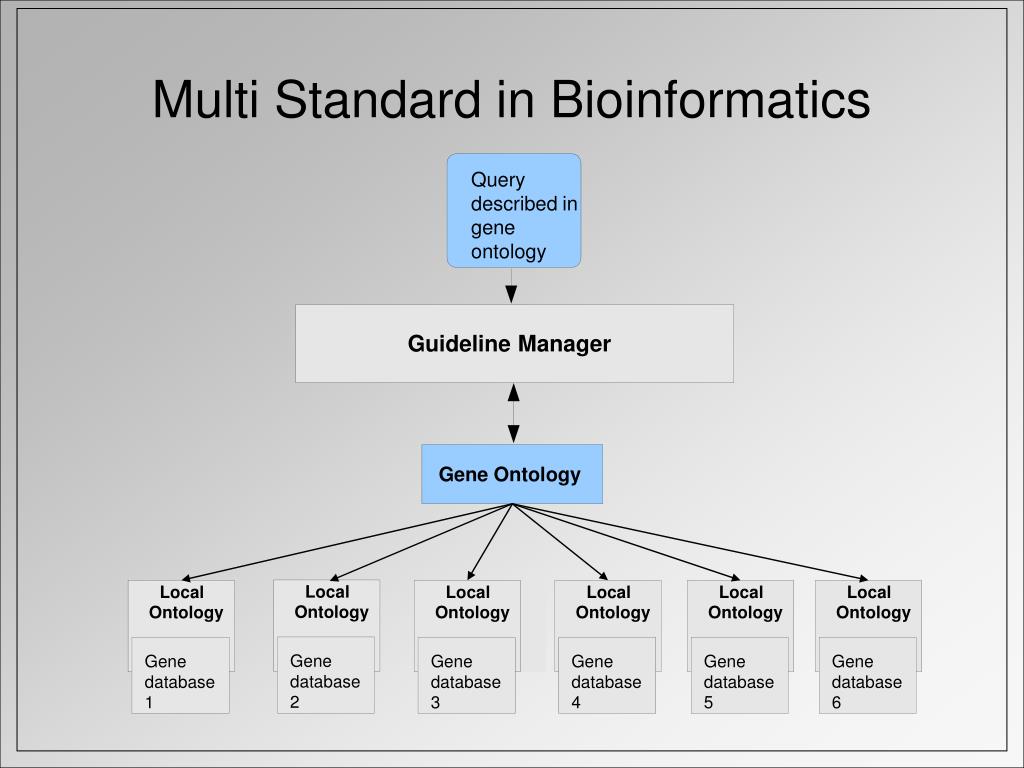 Multi Standard in Bioinformatics

Query described in gene ontology

Guideline Manager

Gene Ontology

Local Ontology

Gene database 1

Local Ontology

Gene database 2

Local Ontology

Gene database 3

Local Ontology

Gene database 4

Local Ontology

Gene database 5

Local Ontology

Gene database 6